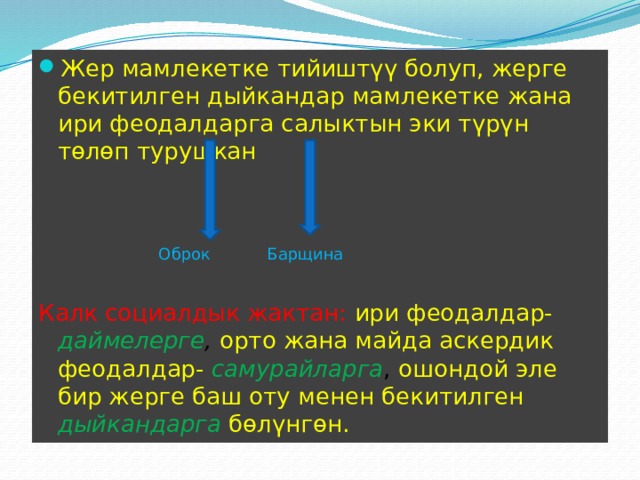 Жер мамлекетке тийиштүү болуп, жерге бекитилген дыйкандар мамлекетке жана ири феодалдарга салыктын эки түрүн төлөп турушкан

Оброк Барщина

Калк социалдык жактан: ири феодалдар- даймелерге, орто жана майда аскердик феодалдар- самурайларга, ошондой эле бир жерге баш оту менен бекитилген дыйкандарга бөлүнгөн.